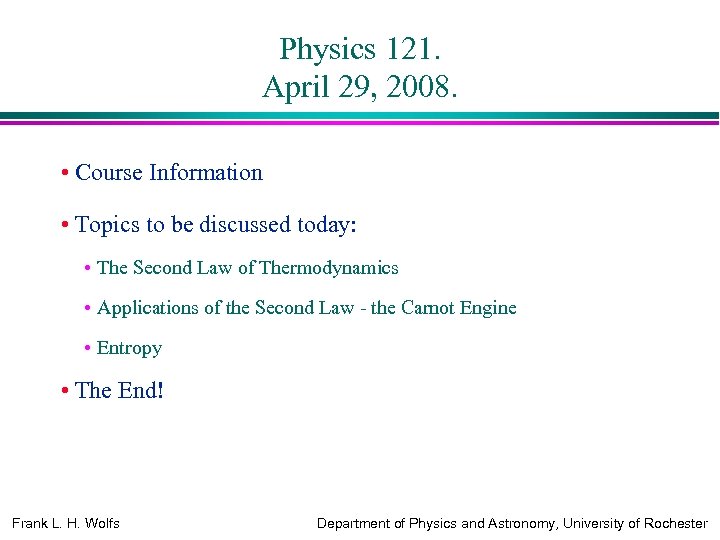 Physics 121.
April 29, 2008.

• Course Information

• Topics to be discussed today:

• The Second Law of Thermodynamics

• Applications of the Second Law - the Carnot Engine

• Entropy

• The End!

Frank L. H. Wolfs

Department of Physics and Astronomy, University of Rochester